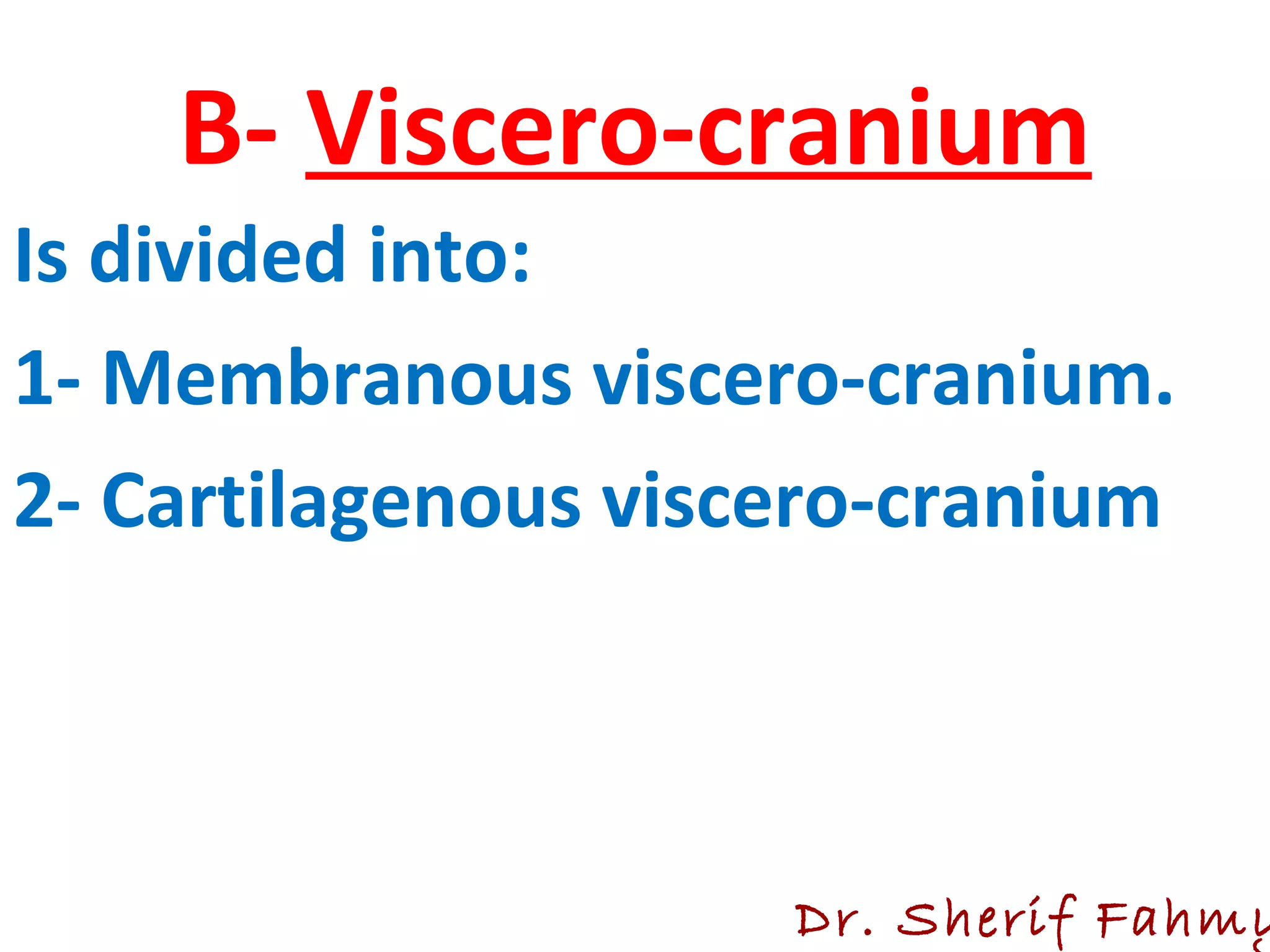 B- Viscero-cranium

Is divided into:

1- Membranous viscero-cranium.

2- Cartilagenous viscero-cranium

Dr. Sherif Fahmy